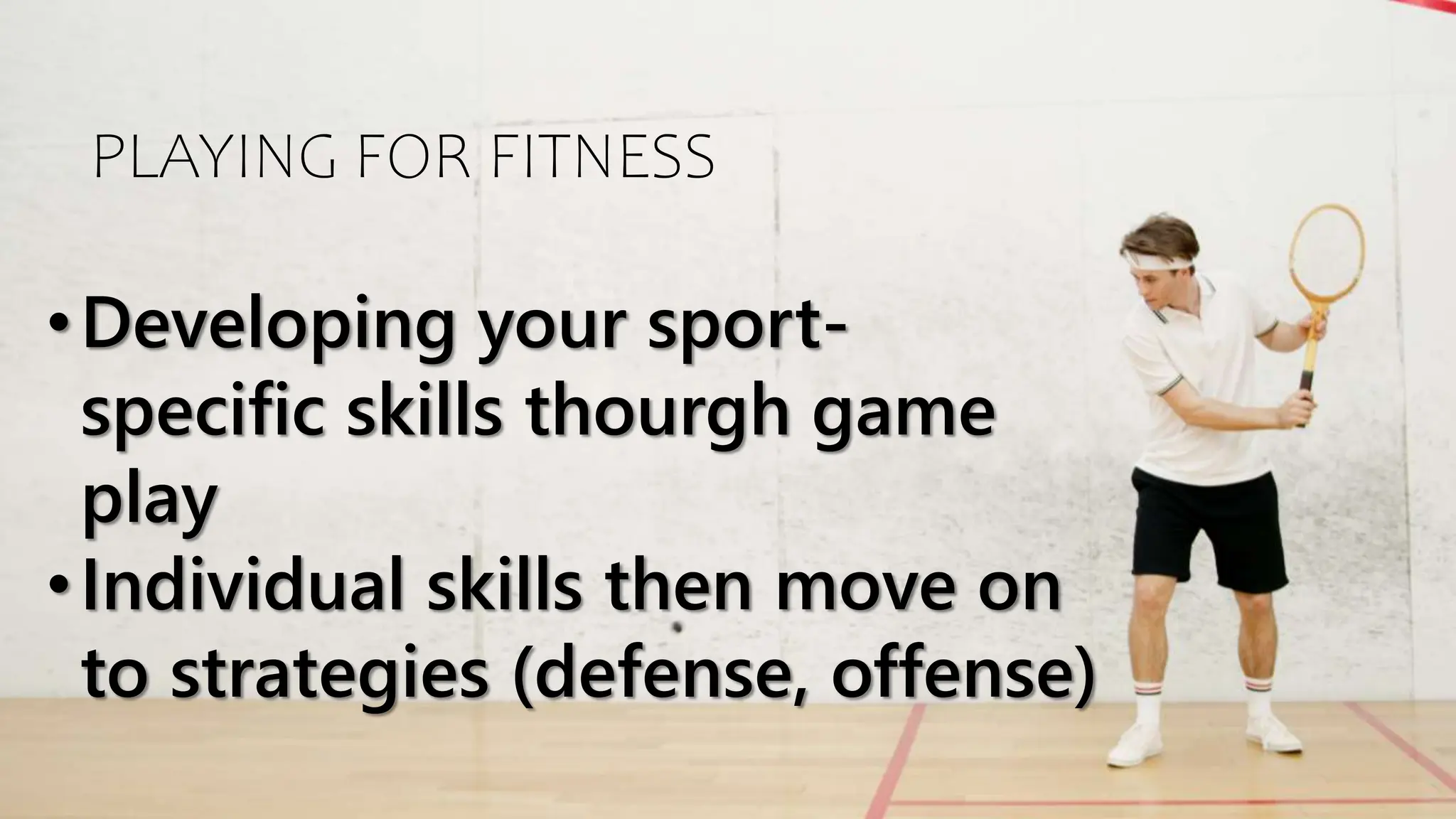 PLAYING FOR FITNESS

• Developing your sport-specific skills thourgh game play
• Individual skills then move on to strategies (defense, offense)